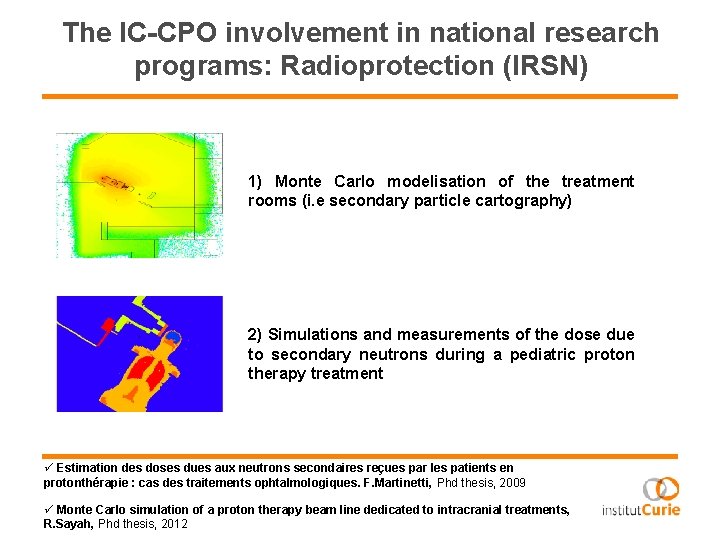 The IC-CPO involvement in national research programs: Radioprotection (IRSN)

1) Monte Carlo modelisation of the treatment rooms (i.e secondary particle cartography)

2) Simulations and measurements of the dose due to secondary neutrons during a pediatric proton therapy treatment

✓ Estimation des doses dues aux neutrons secondaires reçues par les patients en protonthérapie : cas des traitements ophtalmologiques. F.Martinetti, Phd thesis, 2009

✓ Monte Carlo simulation of a proton therapy beam line dedicated to intracranial treatments, R.Sayah, Phd thesis, 2012

institutCurie